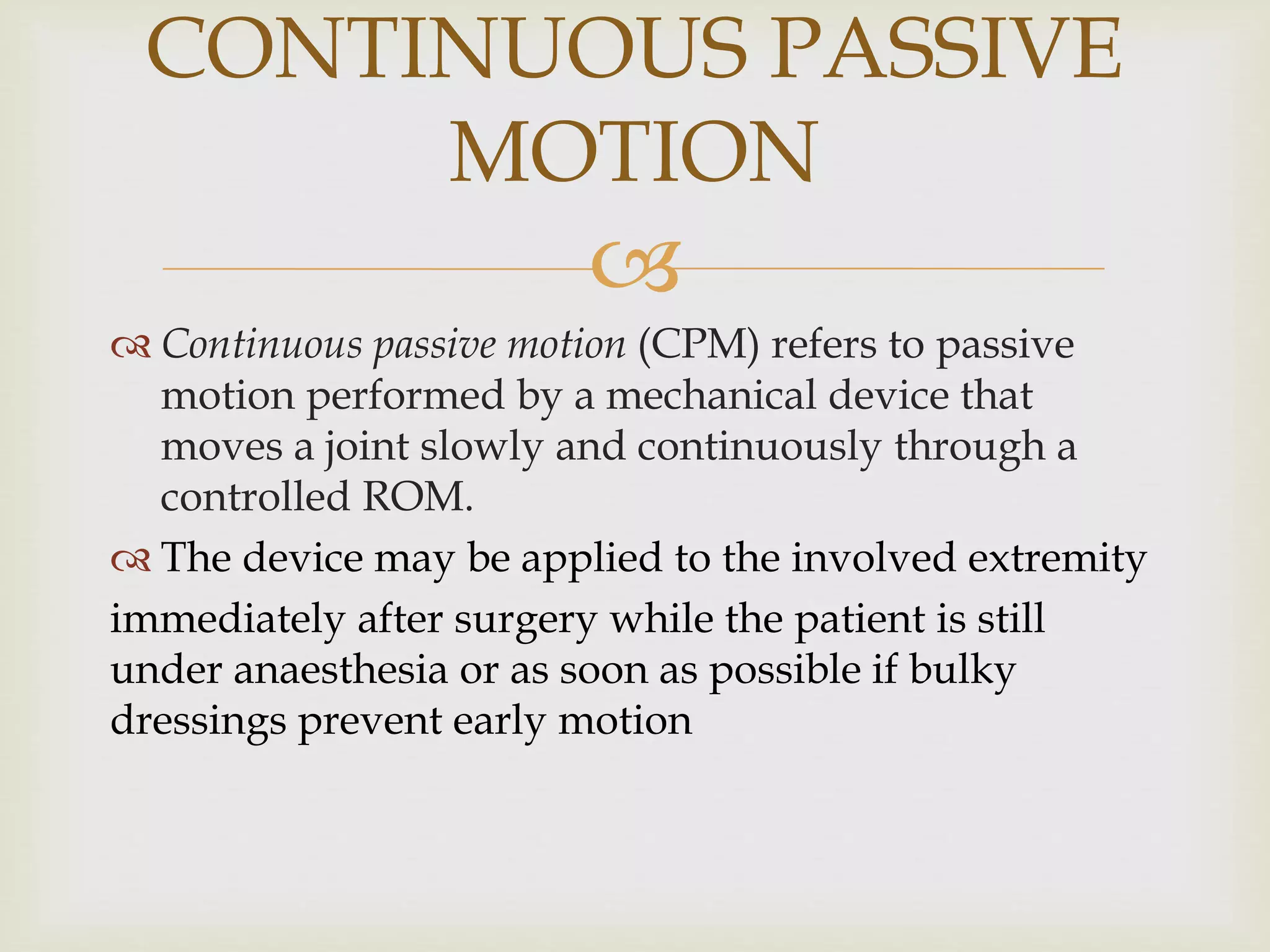 CONTINUOUS PASSIVE MOTION

Continuous passive motion (CPM) refers to passive motion performed by a mechanical device that moves a joint slowly and continuously through a controlled ROM.

The device may be applied to the involved extremity immediately after surgery while the patient is still under anaesthesia or as soon as possible if bulky dressings prevent early motion